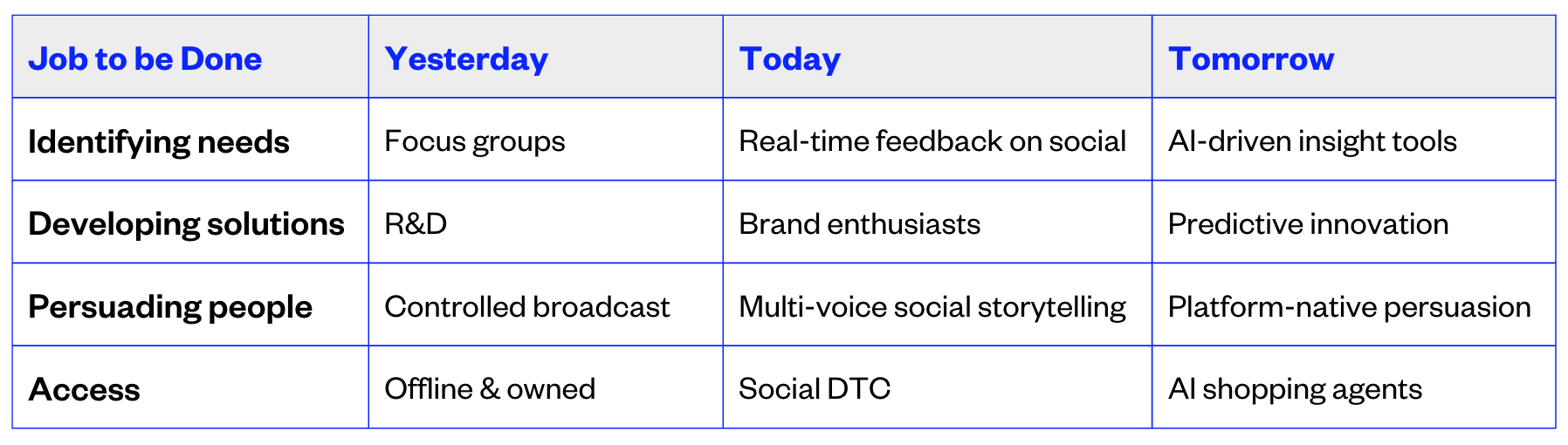 | Job to be Done | Yesterday | Today | Tomorrow |
|---|---|---|---|
| Identifying needs | Focus groups | Real-time feedback on social | AI-driven insight tools |
| Developing solutions | R&D | Brand enthusiasts | Predictive innovation |
| Persuading people | Controlled broadcast | Multi-voice social storytelling | Platform-native persuasion |
| Access | Offline & owned | Social DTC | AI shopping agents |